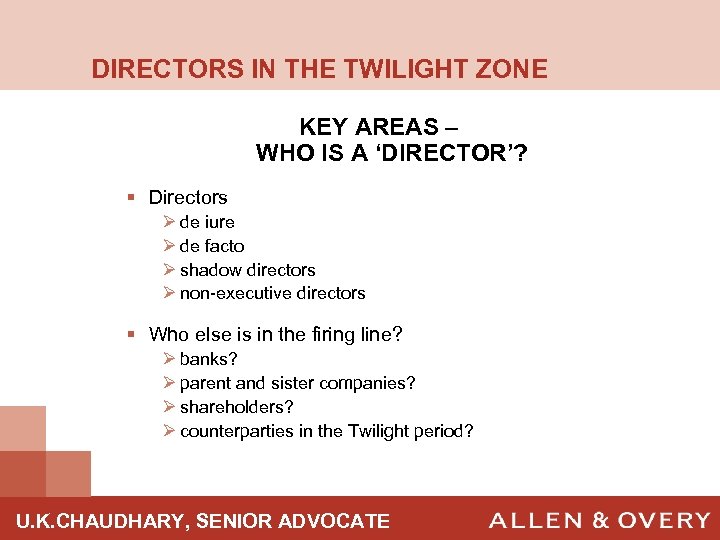 DIRECTORS IN THE TWILIGHT ZONE

KEY AREAS –
WHO IS A ‘DIRECTOR’?

▪ Directors
➢ de iure
➢ de facto
➢ shadow directors
➢ non-executive directors

▪ Who else is in the firing line?
➢ banks?
➢ parent and sister companies?
➢ shareholders?
➢ counterparties in the Twilight period?

U.K.CHAUDHARY, SENIOR ADVOCATE

ALLEN & OVERY